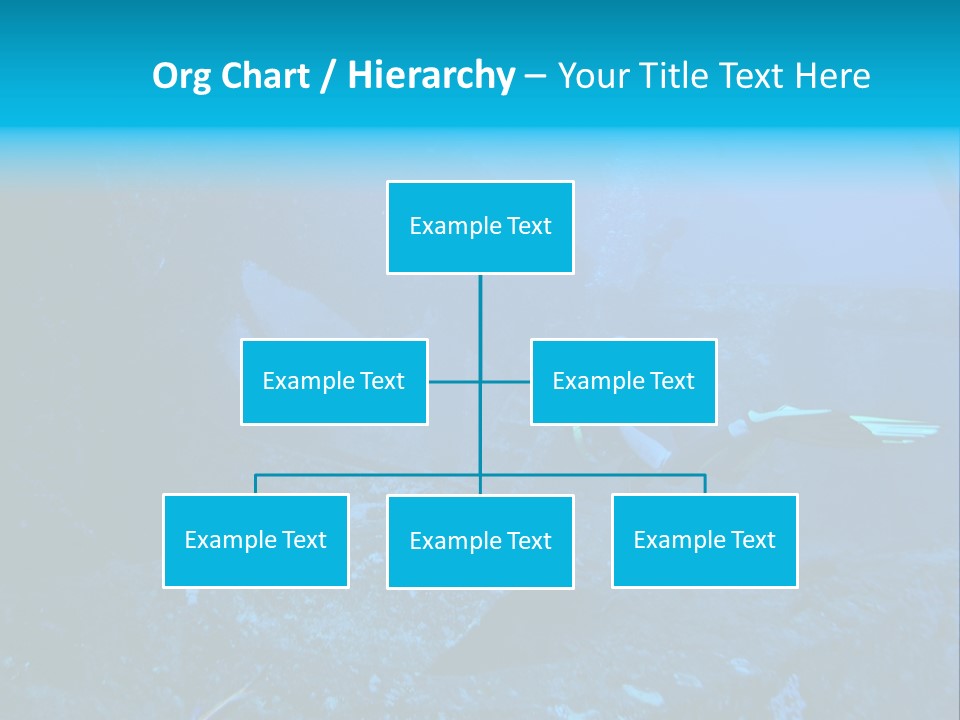 Org Chart / Hierarchy – Your Title Text Here

Example Text

Example Text

Example Text

Example Text

Example Text

Example Text